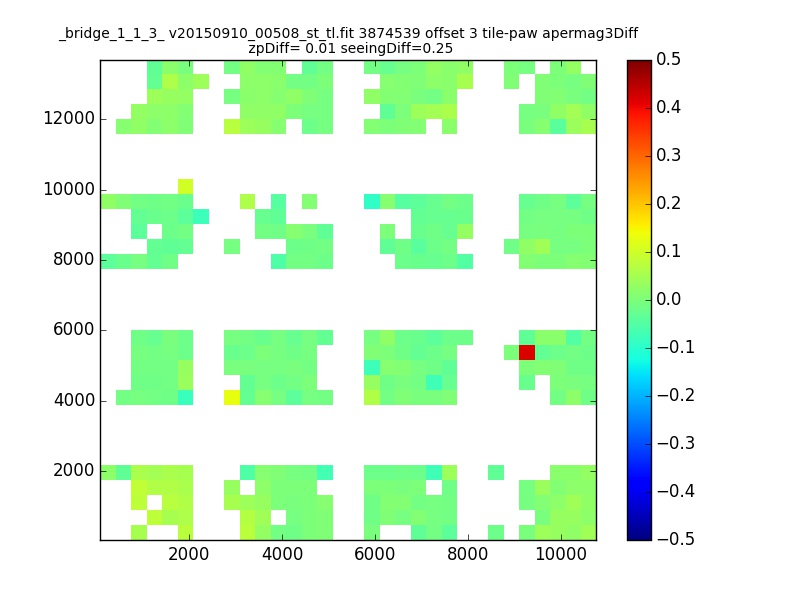 _bridge_1_1_3_ v20150910_00508_st_tl.fit 3874539 offset 3 tile-paw apermag3Diff
zpDiff= 0.01 seeingDiff=0.25

12000
10000
8000
6000
4000
2000

2000 4000 6000 8000 10000

0.5
0.4
0.3
0.2
0.1
0.0
−0.1
−0.2
−0.3
−0.4
−0.5